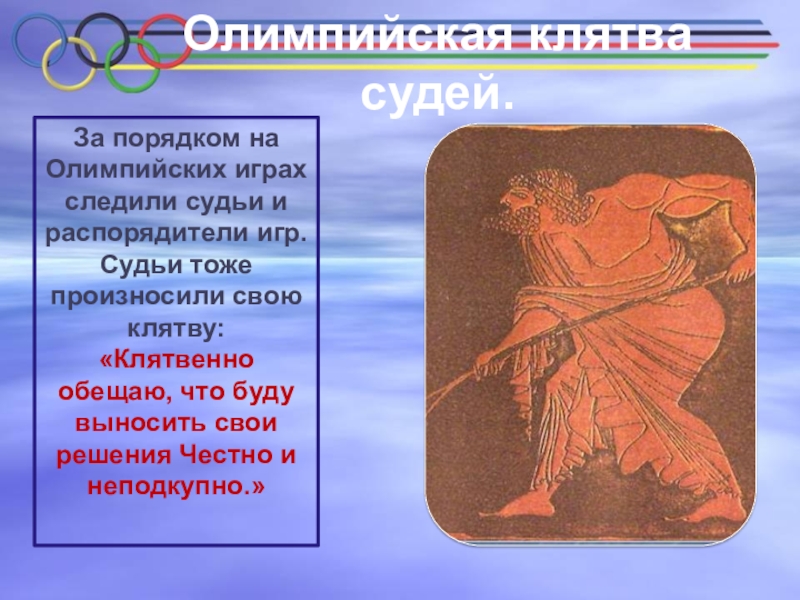 Олимпийская клятва судей.

За порядком на Олимпийских играх следили судьи и распорядители игр. Судьи тоже произносили свою клятву:
«Клятвенно обещаю, что буду выносить свои решения Честно и неподкупно.»